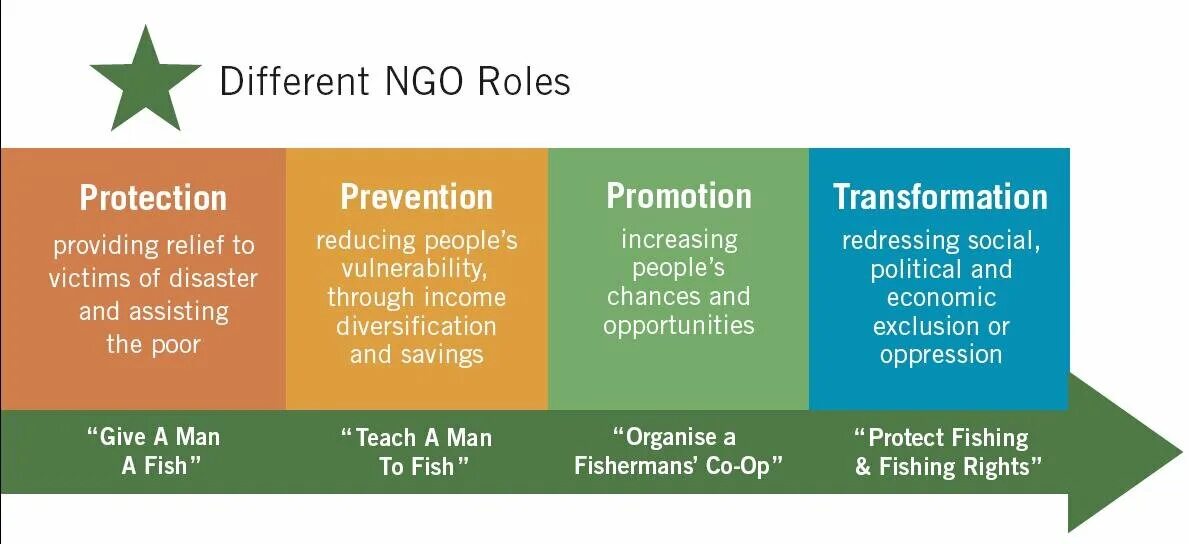 Different NGO Roles

Protection
providing relief to victims of disaster and assisting the poor

Prevention
reducing people's vulnerability, through income diversification and savings

Promotion
increasing people's chances and opportunities

Transformation
redressing social, political and economic exclusion or oppression

"Give A Man A Fish"

"Teach A Man To Fish"

"Organise a Fishermans' Co-Op"

"Protect Fishing & Fishing Rights"